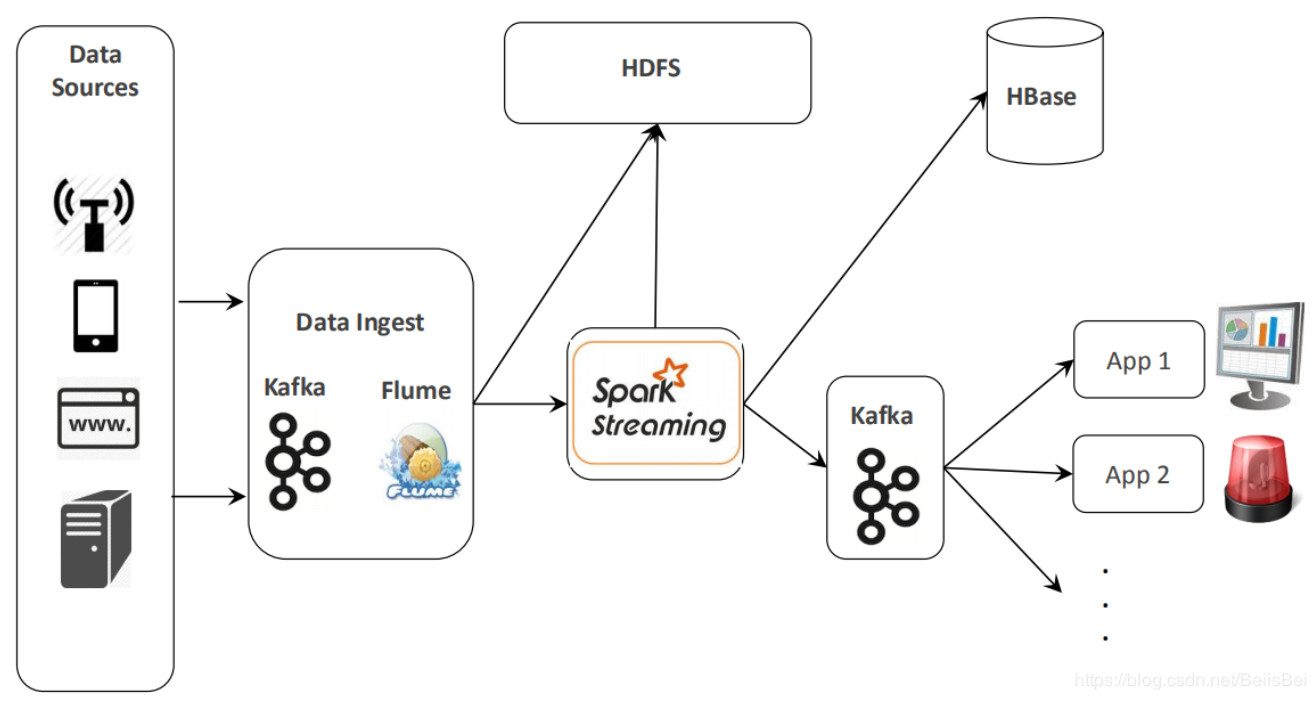 Data Sources

www.

Data Ingest

Kafka

Flume

FLUME

HDFS

Spark Streaming

HBase

Kafka

App 1

App 2

.
.
.

https://blog.csdn.net/BeiisBei